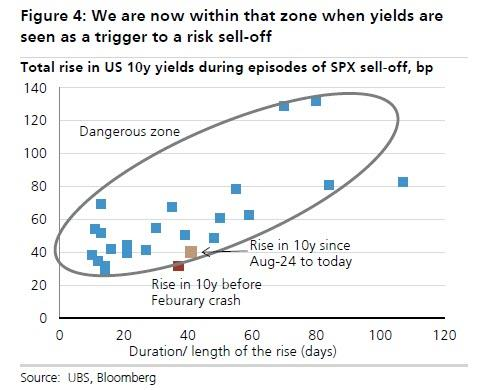 Figure 4: We are now within that zone when yields are seen as a trigger to a risk sell-off

Total rise in US 10y yields during episodes of SPX sell-off, bp

140
120
100
80
60
40
20
0

Dangerous zone

Rise in 10y since Aug-24 to today

Rise in 10y before Feburary crash

0 20 40 60 80 100 120

Duration/ length of the rise (days)

Source: UBS, Bloomberg